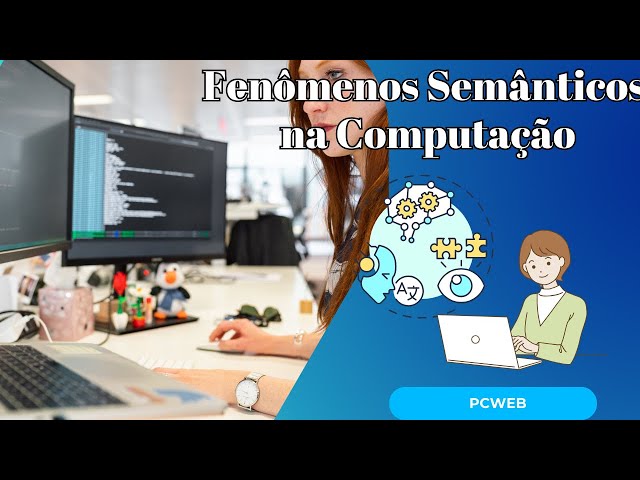 Fenômenos Semânticos na Computação

A文

PCWEB